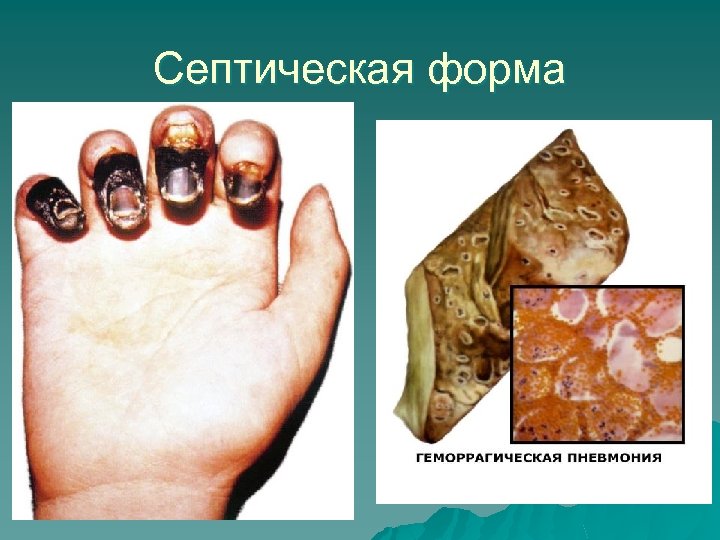 Септическая форма

ГЕМОРРАГИЧЕСКАЯ ПНЕВМОНИЯ